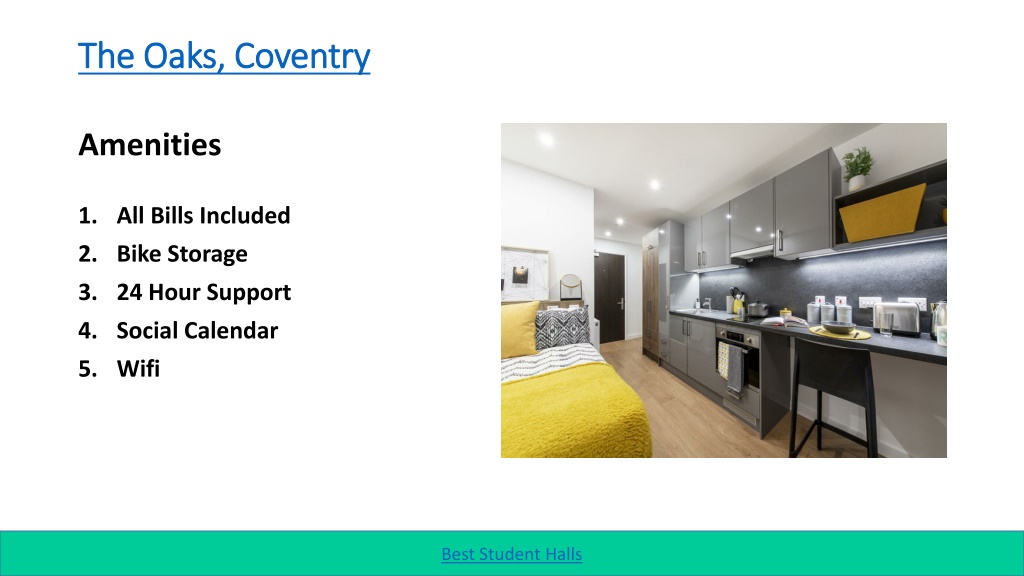 The Oaks, Coventry

Amenities

1. All Bills Included
2. Bike Storage
3. 24 Hour Support
4. Social Calendar
5. Wifi

Best Student Halls